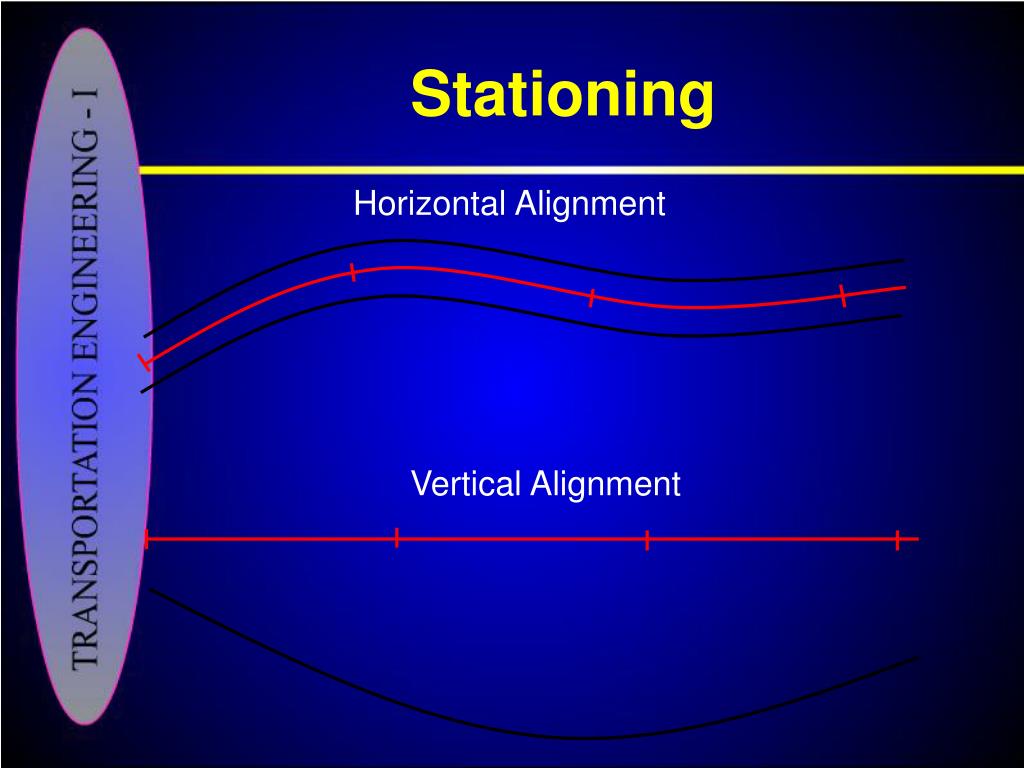 TRANSPORTATION ENGINEERING - I

Stationing

Horizontal Alignment

Vertical Alignment